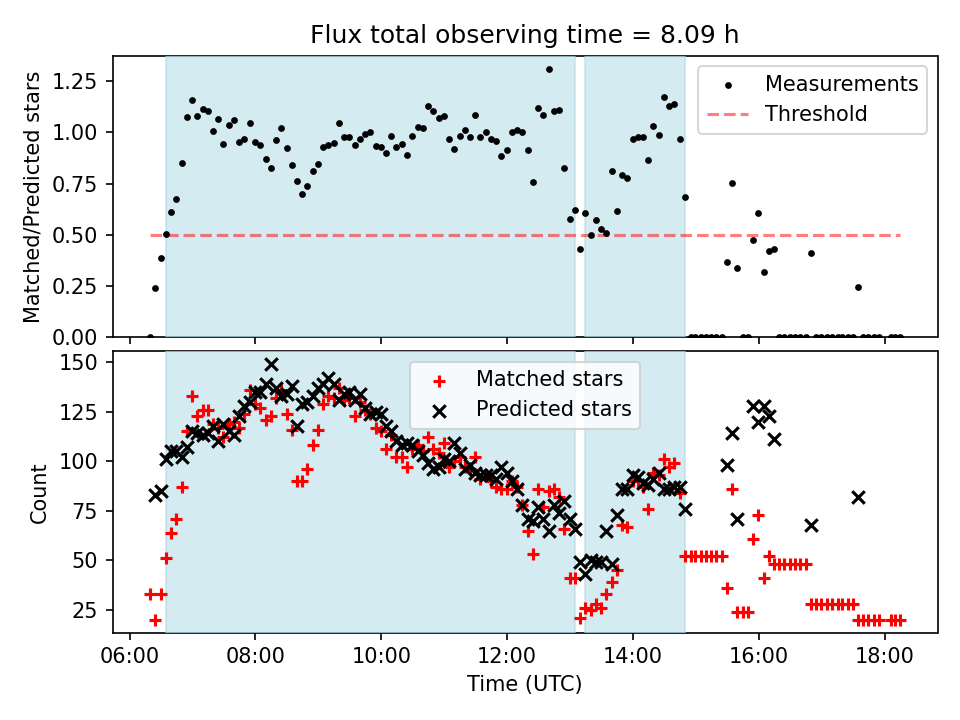 Flux total observing time = 8.09 h

Matched/Predicted stars

1.25
1.00
0.75
0.50
0.25
0.00

Measurements
Threshold

Count

150
125
100
75
50
25

Matched stars
Predicted stars

06:00 08:00 10:00 12:00 14:00 16:00 18:00

Time (UTC)